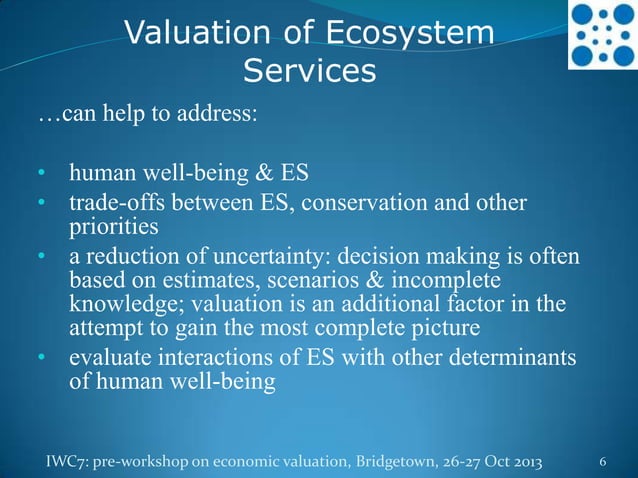 Valuation of Ecosystem Services

…can help to address:

• human well-being & ES
• trade-offs between ES, conservation and other priorities
• a reduction of uncertainty: decision making is often based on estimates, scenarios & incomplete knowledge; valuation is an additional factor in the attempt to gain the most complete picture
• evaluate interactions of ES with other determinants of human well-being

IWC7: pre-workshop on economic valuation, Bridgetown, 26-27 Oct 2013

6